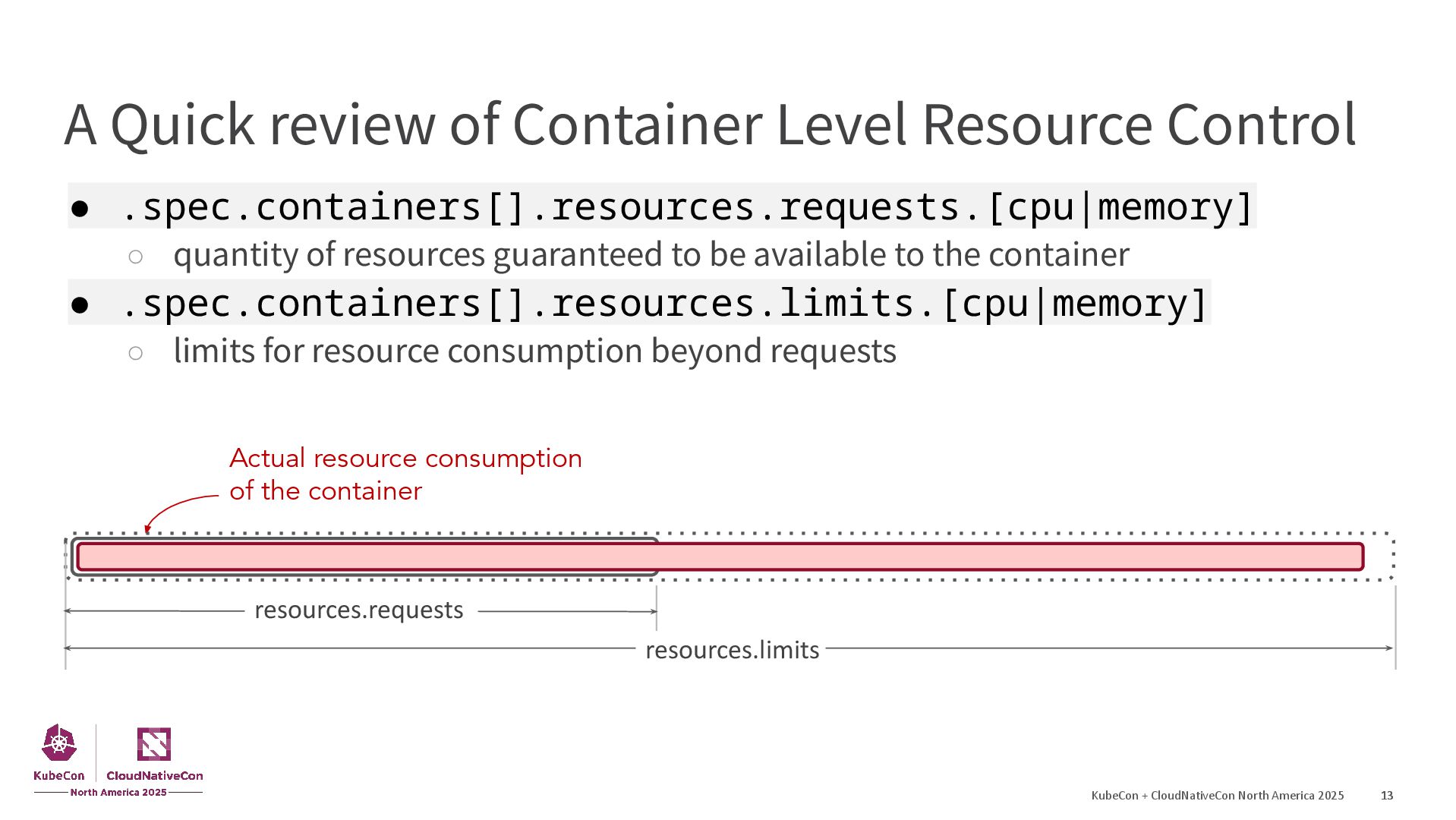 A Quick review of Container Level Resource Control

● .spec.containers[].resources.requests.[cpu|memory]
 ○ quantity of resources guaranteed to be available to the container
● .spec.containers[].resources.limits.[cpu|memory]
 ○ limits for resource consumption beyond requests

Actual resource consumption of the container

resources.requests

resources.limits

KubeCon CloudNativeCon North America 2025

KubeCon + CloudNativeCon North America 2025 13